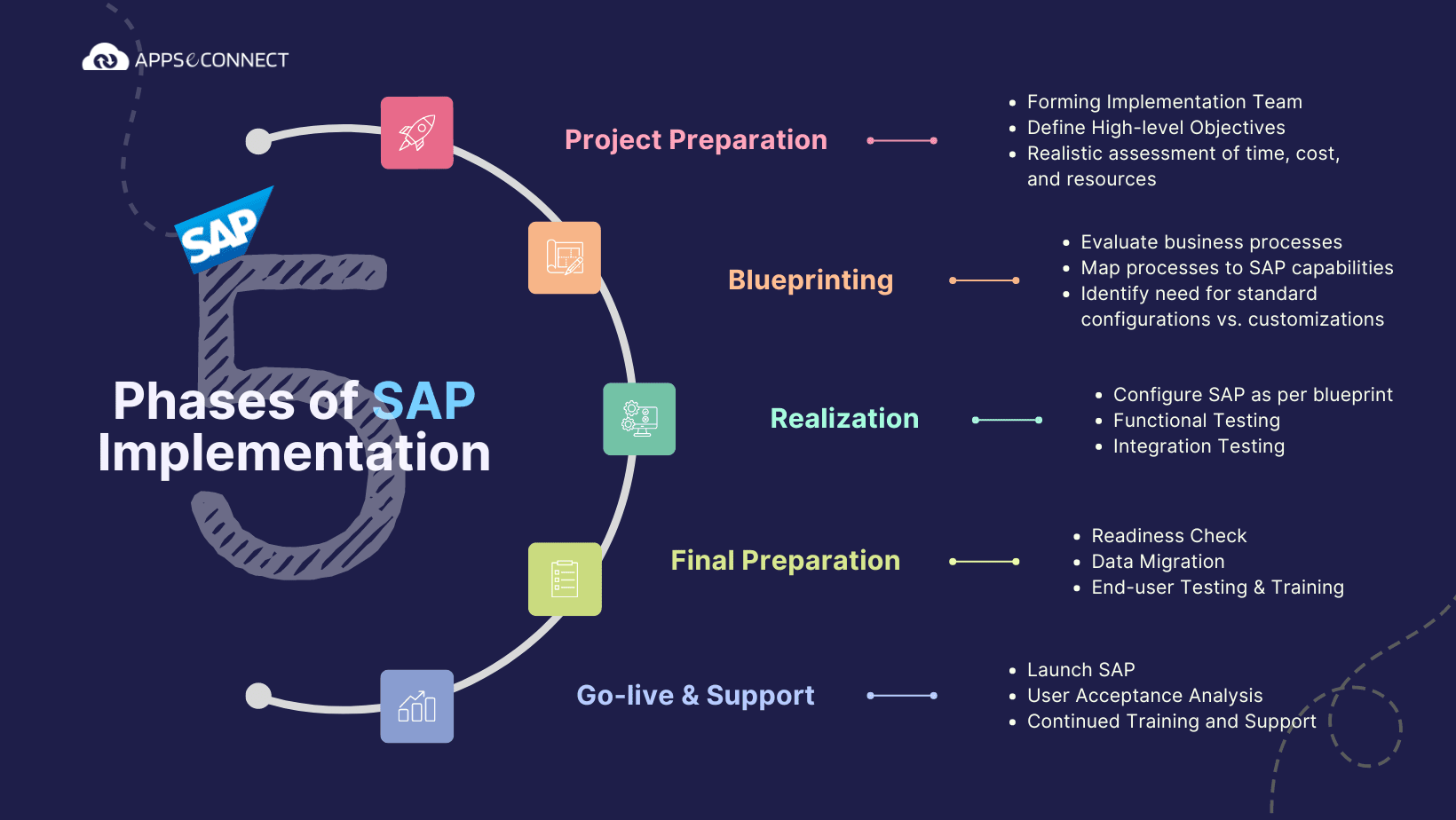 APPSⅇCONNECT

SAP

5

Phases of SAP Implementation

Project Preparation

- Forming Implementation Team
- Define High-level Objectives
- Realistic assessment of time, cost, and resources

Blueprinting

- Evaluate business processes
- Map processes to SAP capabilities
- Identify need for standard configurations vs. customizations

Realization

- Configure SAP as per blueprint
- Functional Testing
- Integration Testing

Final Preparation

- Readiness Check
- Data Migration
- End-user Testing & Training

Go-live & Support

- Launch SAP
- User Acceptance Analysis
- Continued Training and Support